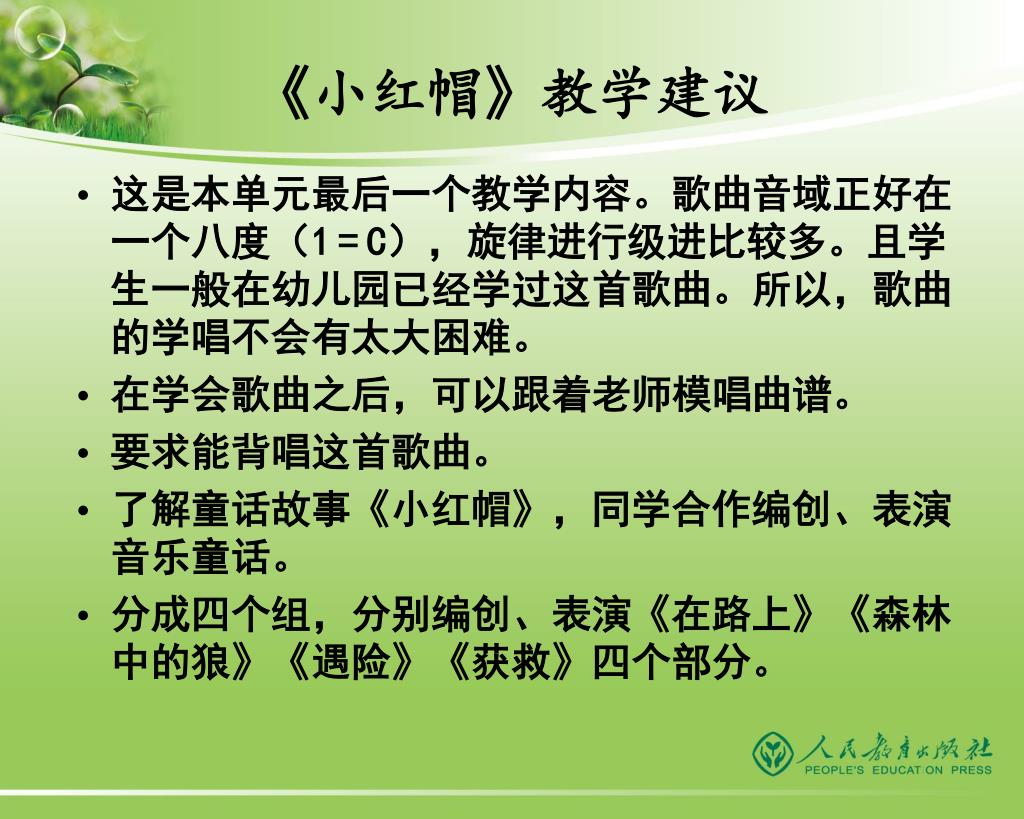 《小红帽》教学建议

• 这是本单元最后一个教学内容。歌曲音域正好在一个八度（1＝C），旋律进行级进比较多。且学生一般在幼儿园已经学过这首歌曲。所以，歌曲的学唱不会有太大困难。

• 在学会歌曲之后，可以跟着老师模唱曲谱。

• 要求能背唱这首歌曲。

• 了解童话故事《小红帽》，同学合作编创、表演音乐童话。

• 分成四个组，分别编创、表演《在路上》《森林中的狼》《遇险》《获救》四个部分。

人民教育出版社
PEOPLE'S EDUCATION PRESS